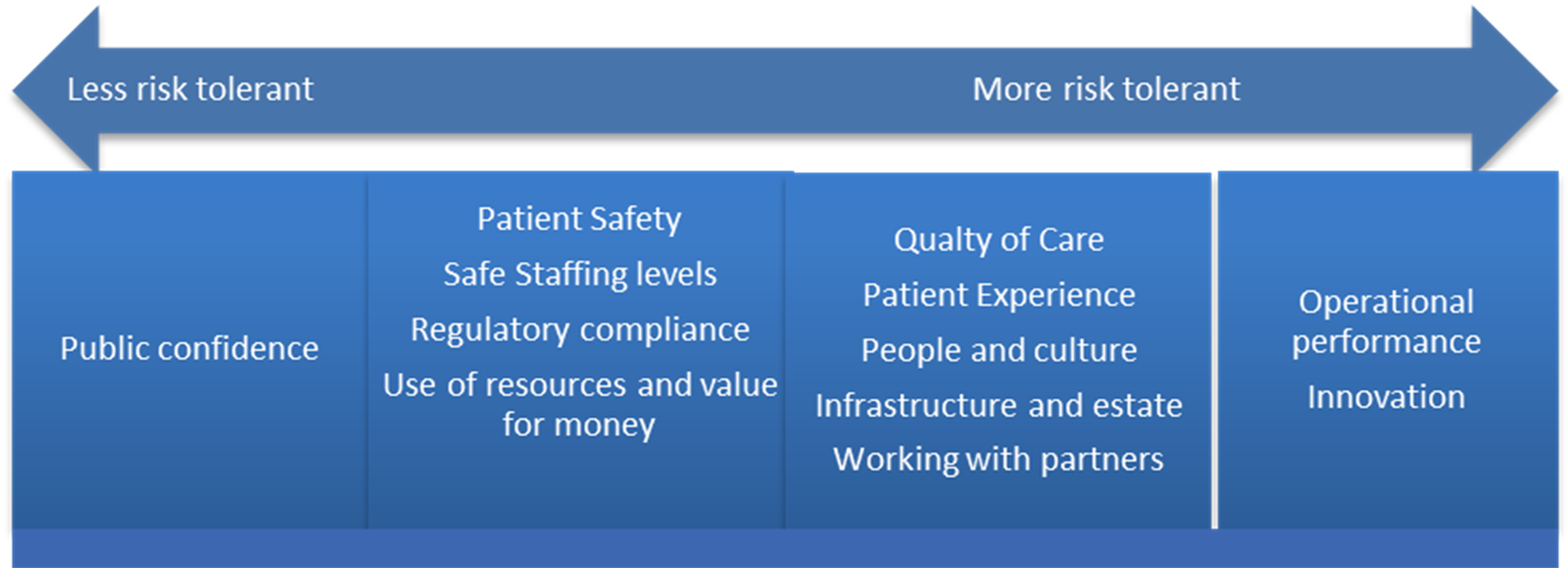 Less risk tolerant

More risk tolerant

Public confidence

Patient Safety

Safe Staffing levels

Regulatory compliance

Use of resources and value for money

Qualty of Care

Patient Experience

People and culture

Infrastructure and estate

Working with partners

Operational performance

Innovation